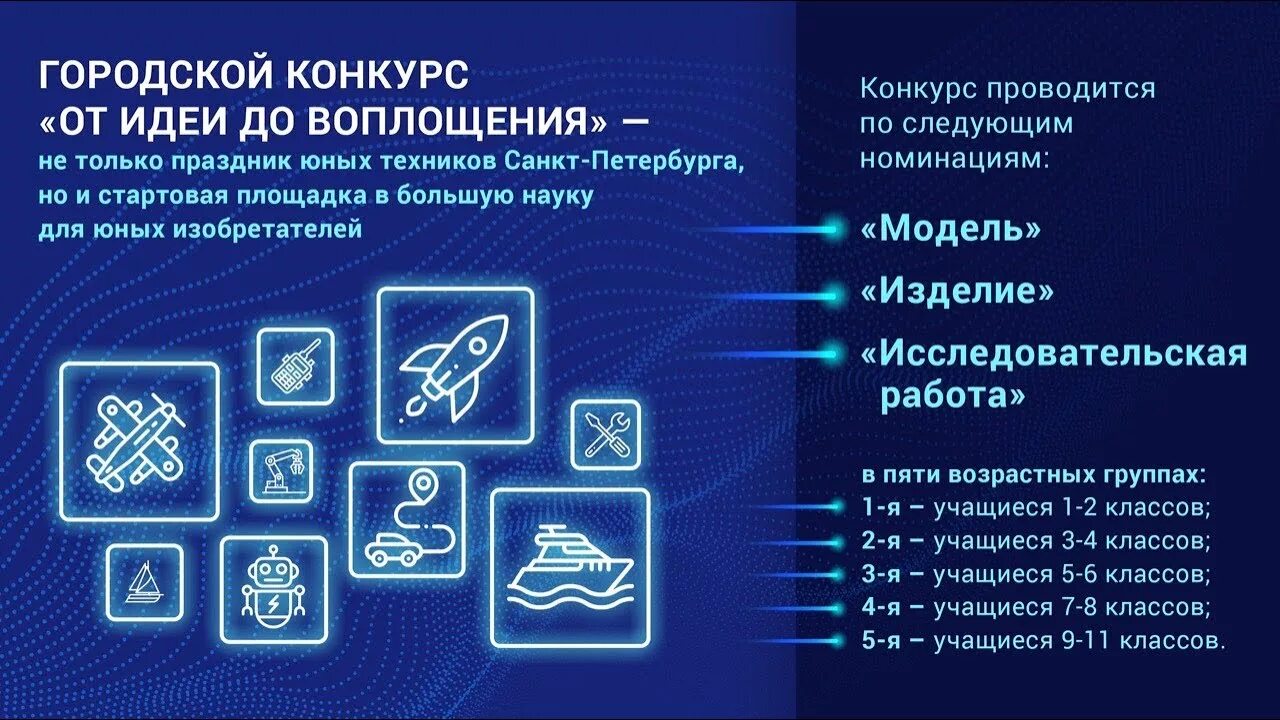 ГОРОДСКОЙ КОНКУРС «ОТ ИДЕИ ДО ВОПЛОЩЕНИЯ» —
не только праздник юных техников Санкт-Петербурга, но и стартовая площадка в большую науку для юных изобретателей

Конкурс проводится по следующим номинациям:

«Модель»

«Изделие»

«Исследовательская работа»

в пяти возрастных группах:
1-я – учащиеся 1-2 классов;
2-я – учащиеся 3-4 классов;
3-я – учащиеся 5-6 классов;
4-я – учащиеся 7-8 классов;
5-я – учащиеся 9-11 классов.